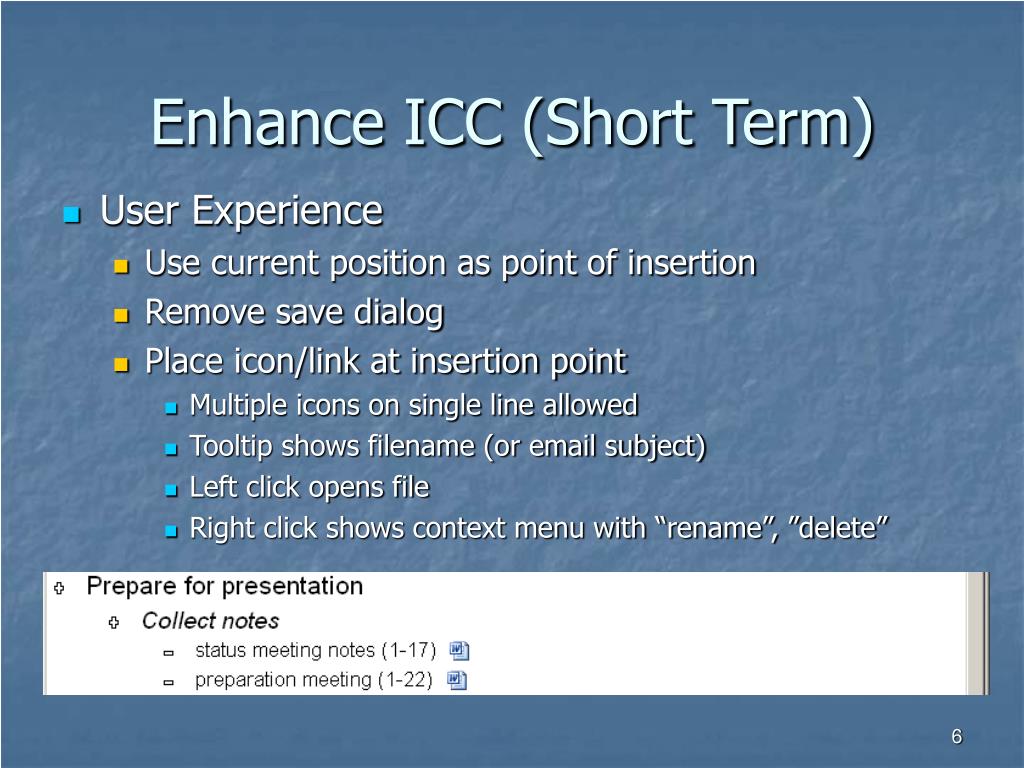 Enhance ICC (Short Term)

User Experience

Use current position as point of insertion

Remove save dialog

Place icon/link at insertion point

Multiple icons on single line allowed

Tooltip shows filename (or email subject)

Left click opens file

Right click shows context menu with “rename”, ”delete”

Prepare for presentation

Collect notes

status meeting notes (1-17)

preparation meeting (1-22)

6